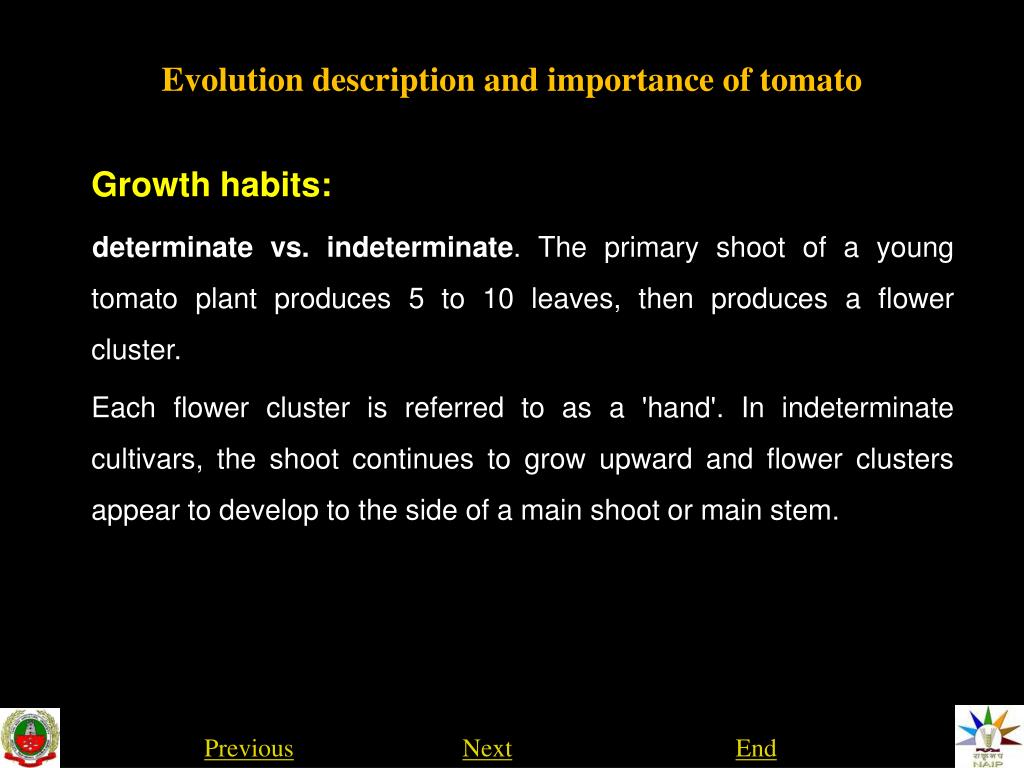 Evolution description and importance of tomato

Growth habits:

determinate vs. indeterminate. The primary shoot of a young tomato plant produces 5 to 10 leaves, then produces a flower cluster.

Each flower cluster is referred to as a 'hand'. In indeterminate cultivars, the shoot continues to grow upward and flower clusters appear to develop to the side of a main shoot or main stem.

Previous Next End

NAIP